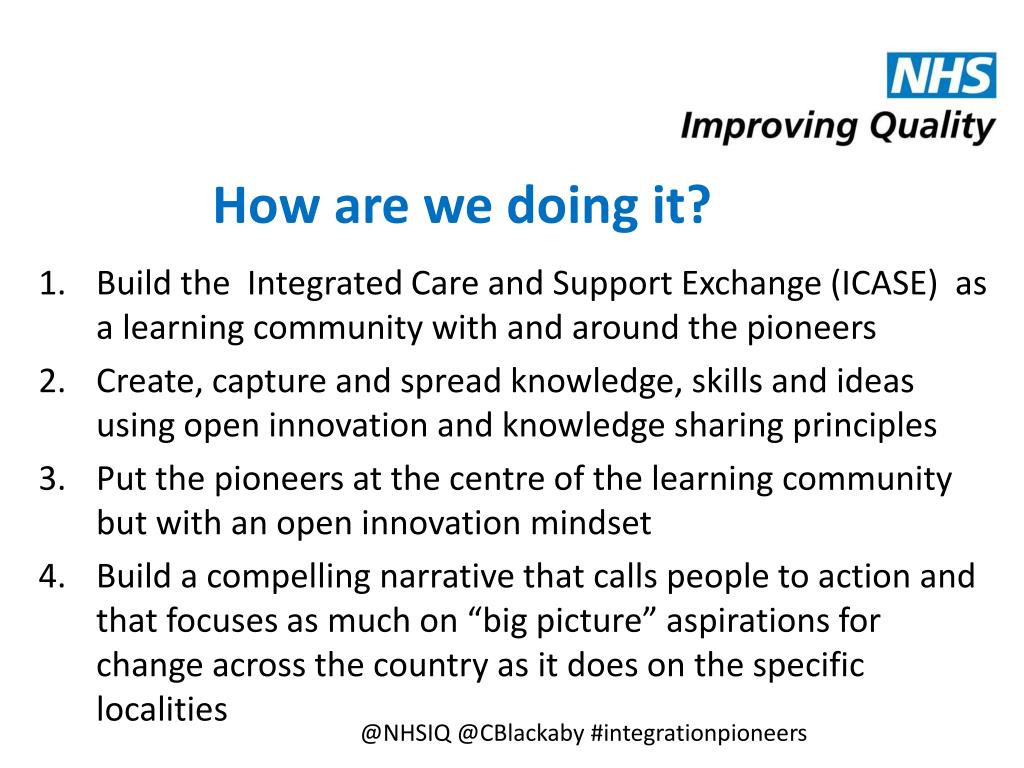 NHS
Improving Quality

How are we doing it?

1. Build the Integrated Care and Support Exchange (ICASE) as a learning community with and around the pioneers
2. Create, capture and spread knowledge, skills and ideas using open innovation and knowledge sharing principles
3. Put the pioneers at the centre of the learning community but with an open innovation mindset
4. Build a compelling narrative that calls people to action and that focuses as much on “big picture” aspirations for change across the country as it does on the specific localities

@NHSIQ @CBlackaby #integrationpioneers